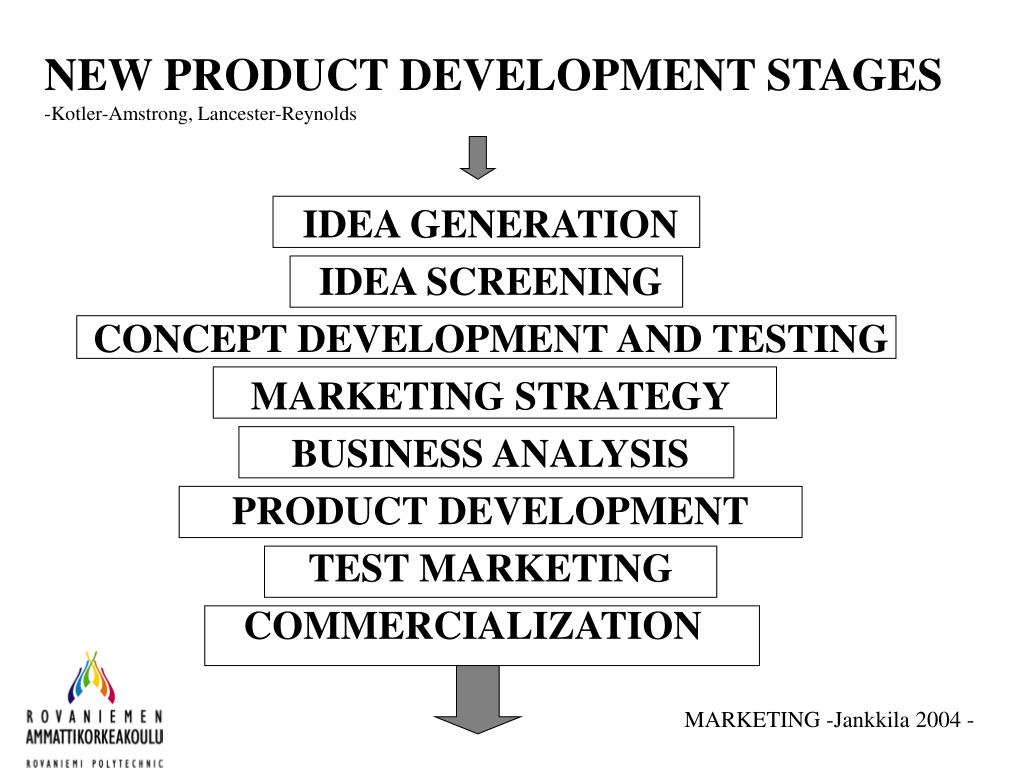 NEW PRODUCT DEVELOPMENT STAGES
-Kotler-Amstrong, Lancester-Reynolds

IDEA GENERATION
IDEA SCREENING
CONCEPT DEVELOPMENT AND TESTING
MARKETING STRATEGY
BUSINESS ANALYSIS
PRODUCT DEVELOPMENT
TEST MARKETING
COMMERCIALIZATION

ROVANIEMEN
AMMATTIKORKEAKOULU
ROVANIEMI POLYTECHNIC

MARKETING -Jankkila 2004 -